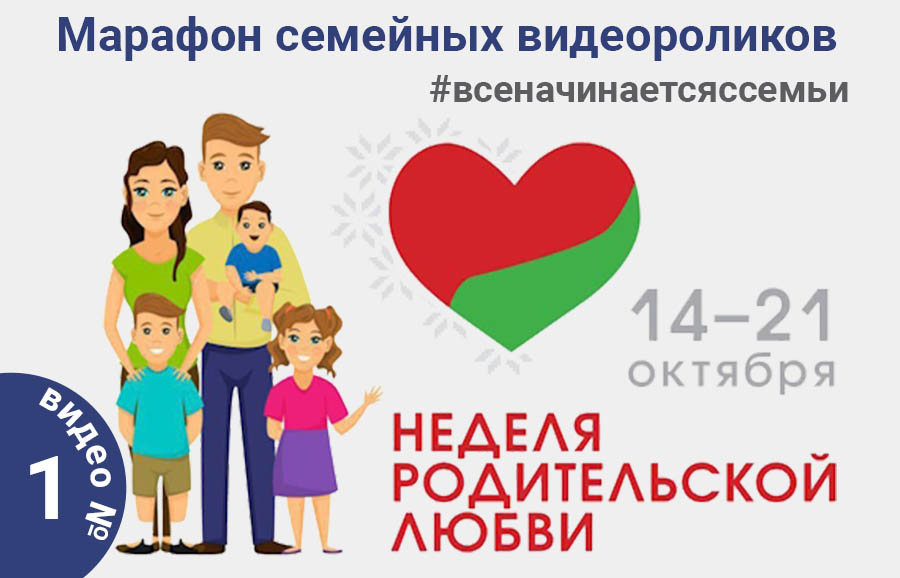 Марафон семейных видеороликов

#всеначинаетсяссемьи

14–21 октября

НЕДЕЛЯ РОДИТЕЛЬСКОЙ ЛЮБВИ

видео № 1